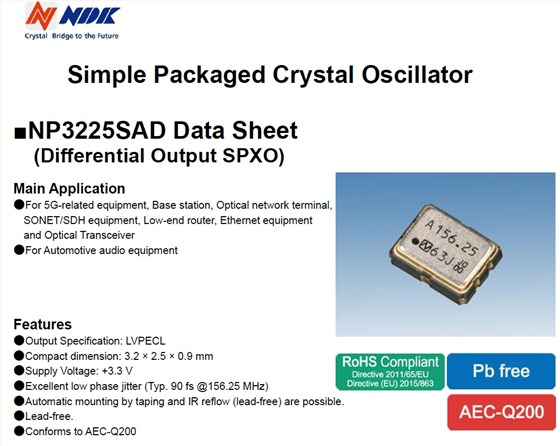 NDK
Crystal Bridge to the Future

Simple Packaged Crystal Oscillator

■NP3225SAD Data Sheet
(Differential Output SPXO)

Main Application
●For 5G-related equipment, Base station, Optical network terminal, SONET/SDH equipment, Low-end router, Ethernet equipment and Optical Transceiver
●For Automotive audio equipment

A156.25
63J

Features
●Output Specification: LVPECL
●Compact dimension: 3.2 × 2.5 × 0.9 mm
●Supply Voltage: +3.3 V
●Excellent low phase jitter (Typ. 90 fs @156.25 MHz)
●Automatic mounting by taping and IR reflow (lead-free) are possible.
●Lead-free.
●Conforms to AEC-Q200

RoHS Compliant
Directive 2011/65/EU
Directive (EU) 2015/863

Pb free

AEC-Q200